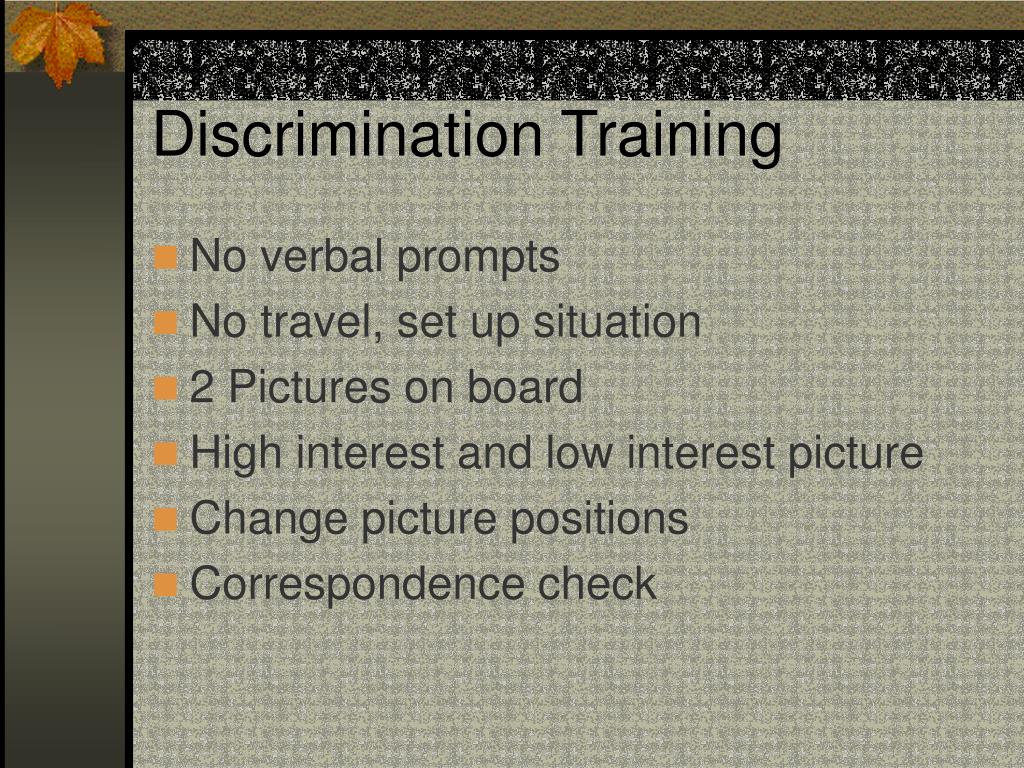 Discrimination Training

No verbal prompts
No travel, set up situation
2 Pictures on board
High interest and low interest picture
Change picture positions
Correspondence check